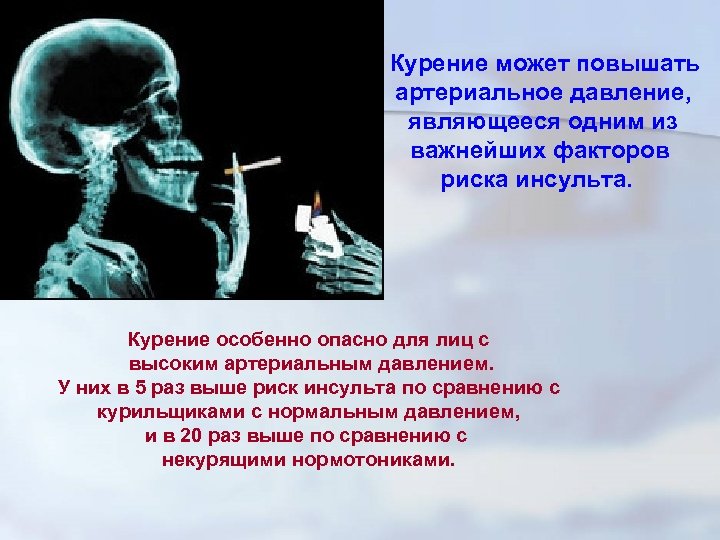 Курение может повышать артериальное давление, являющееся одним из важнейших факторов риска инсульта.

Курение особенно опасно для лиц с высоким артериальным давлением. У них в 5 раз выше риск инсульта по сравнению с курильщиками с нормальным давлением, и в 20 раз выше по сравнению с некурящими нормотониками.